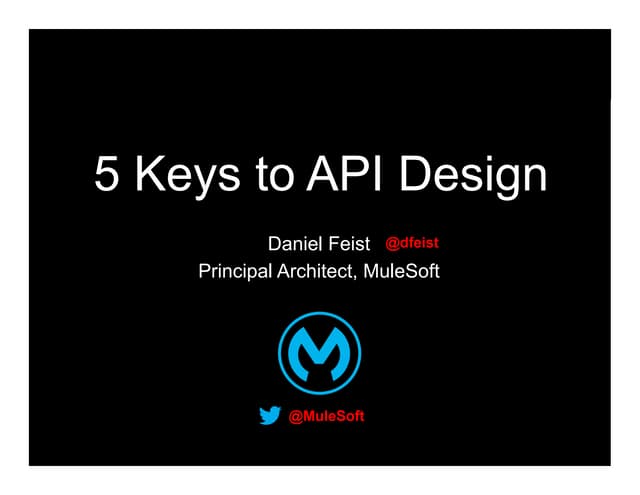 5 Keys to API Design

Daniel Feist @dfeist
Principal Architect, MuleSoft

@MuleSoft